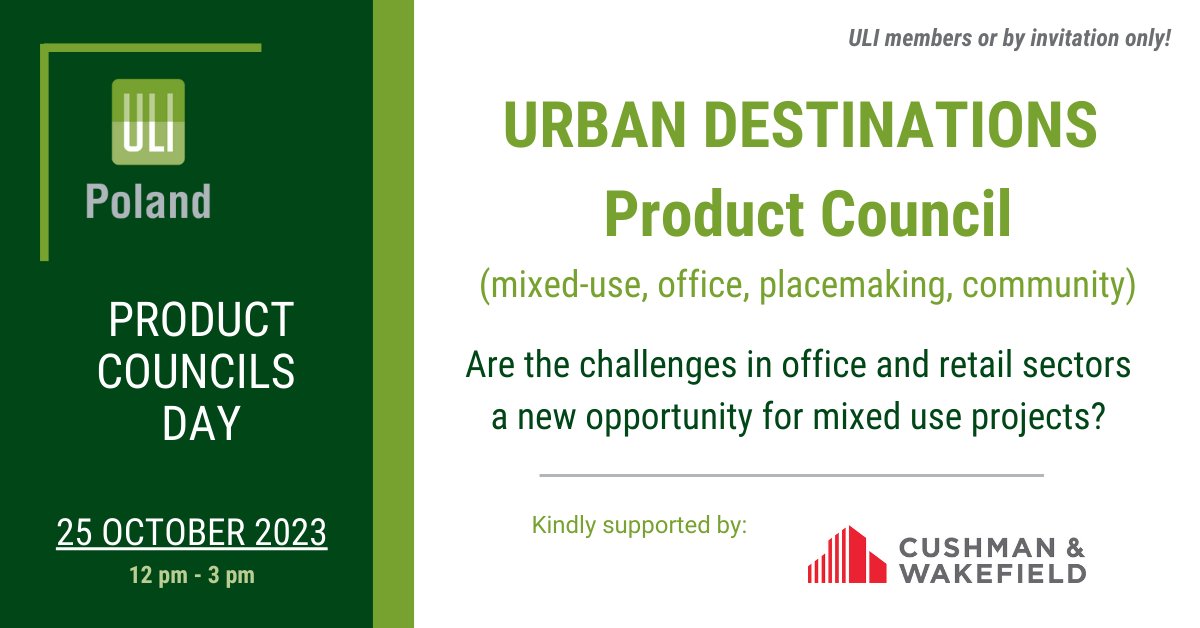 ULI
Poland

PRODUCT COUNCILS DAY

25 OCTOBER 2023
12 pm - 3 pm

ULI members or by invitation only!

URBAN DESTINATIONS
Product Council
(mixed-use, office, placemaking, community)

Are the challenges in office and retail sectors a new opportunity for mixed use projects?

Kindly supported by:

CUSHMAN & WAKEFIELD